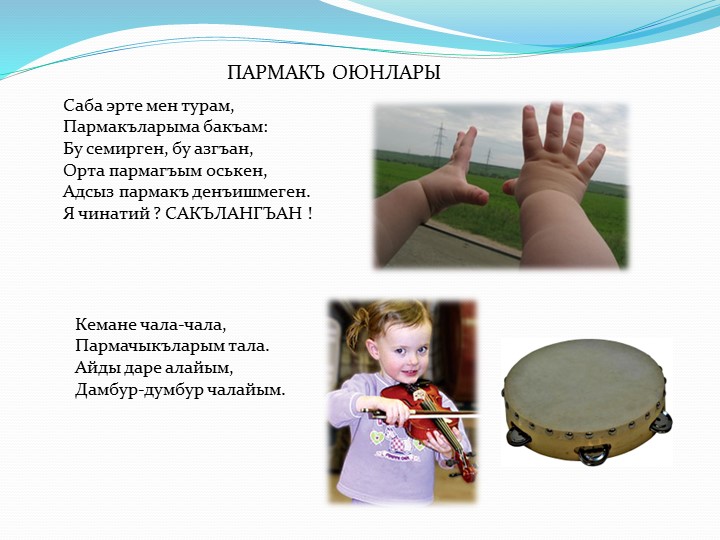 ПАРМАКЪ ОЮНЛАРЫ

Саба эрте мен турам,
Пармакъларыма бакъам:
Бу семирген, бу азгъан,
Орта пармагъым оськен,
Адсыз пармакъ денъишмеген.
Я чинатий ? САКЪЛАНГЪАН !

Кемане чала-чала,
Пармачыкъларым тала.
Айды даре алайым,
Дамбур-думбур чалайым.